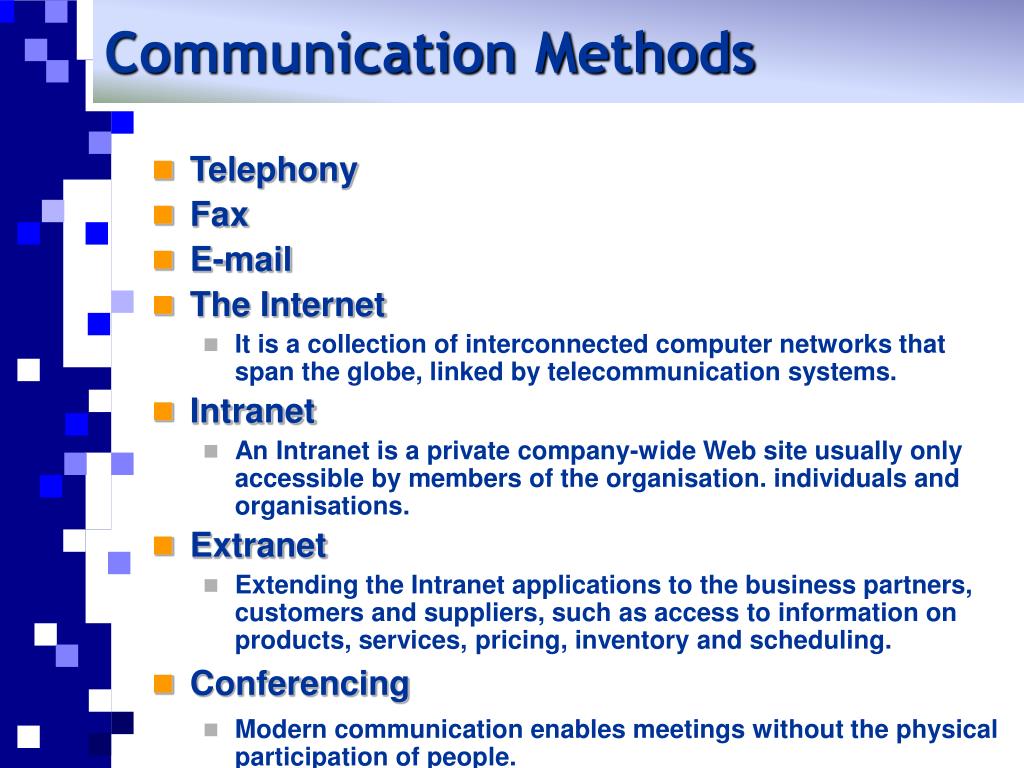 Communication Methods

Telephony

Fax

E-mail

The Internet

It is a collection of interconnected computer networks that span the globe, linked by telecommunication systems.

Intranet

An Intranet is a private company-wide Web site usually only accessible by members of the organisation. individuals and organisations.

Extranet

Extending the Intranet applications to the business partners, customers and suppliers, such as access to information on products, services, pricing, inventory and scheduling.

Conferencing

Modern communication enables meetings without the physical participation of people.